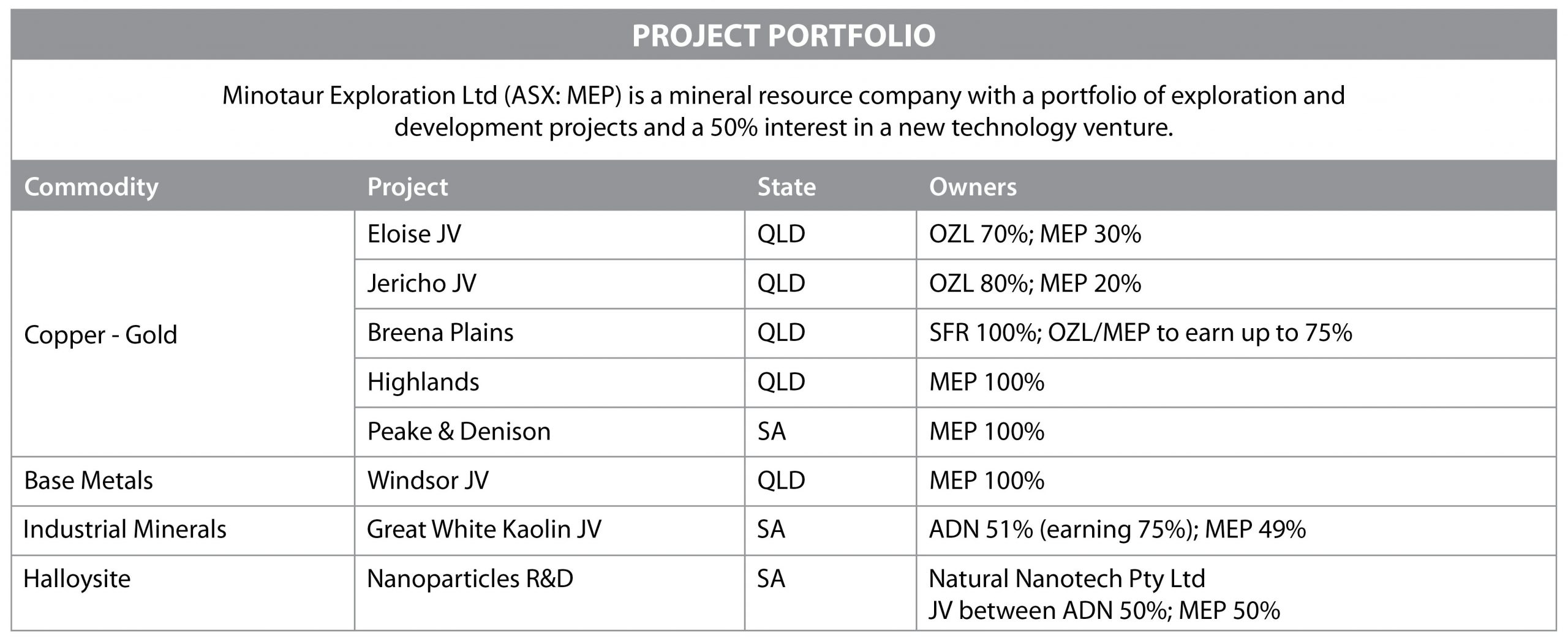 PROJECT PORTFOLIO

Minotaur Exploration Ltd (ASX: MEP) is a mineral resource company with a portfolio of exploration and development projects and a 50% interest in a new technology venture.

| Commodity | Project | State | Owners |
|---|---|---|---|
| Copper - Gold | Eloise JV | QLD | OZL 70%; MEP 30% |
| | Jericho JV | QLD | OZL 80%; MEP 20% |
| | Breena Plains | QLD | SFR 100%; OZL/MEP to earn up to 75% |
| | Highlands | QLD | MEP 100% |
| | Peake & Denison | SA | MEP 100% |
| Base Metals | Windsor JV | QLD | MEP 100% |
| Industrial Minerals | Great White Kaolin JV | SA | ADN 51% (earning 75%); MEP 49% |
| Halloysite | Nanoparticles R&D | SA | Natural Nanotech Pty Ltd JV between ADN 50%; MEP 50% |